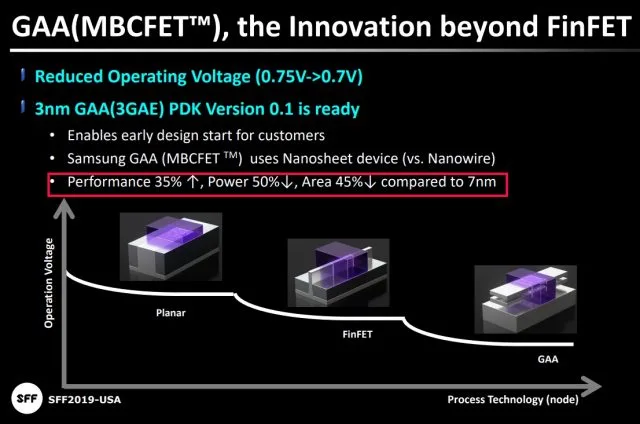 GAA(MBCFET™), the Innovation beyond FinFET

Reduced Operating Voltage (0.75V->0.7V)

3nm GAA(3GAE) PDK Version 0.1 is ready

• Enables early design start for customers
• Samsung GAA (MBCFET ™) uses Nanosheet device (vs. Nanowire)
• Performance 35% ↑, Power 50%↓, Area 45%↓ compared to 7nm

Operation Voltage

Planar

FinFET

GAA

Process Technology (node)

SFF SFF2019-USA